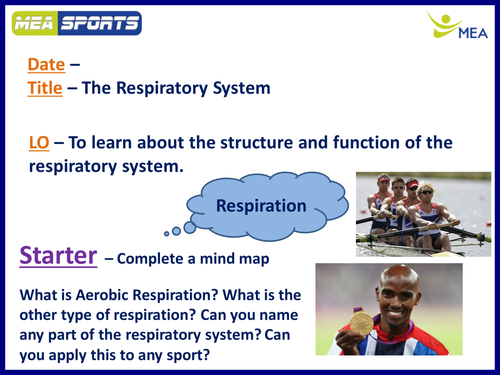 MEA SPORTS

MEA

Date –
Title – The Respiratory System

LO – To learn about the structure and function of the respiratory system.

Respiration

Starter – Complete a mind map

What is Aerobic Respiration? What is the other type of respiration? Can you name any part of the respiratory system? Can you apply this to any sport?